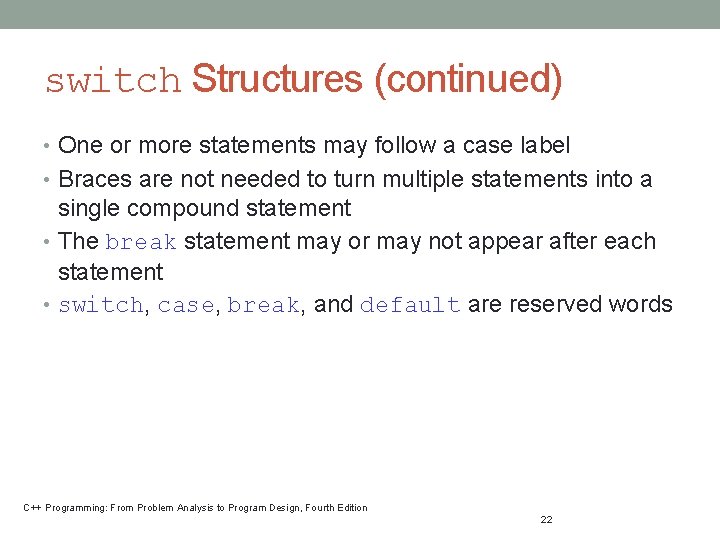 switch Structures (continued)

• One or more statements may follow a case label
• Braces are not needed to turn multiple statements into a single compound statement
• The break statement may or may not appear after each statement
• switch, case, break, and default are reserved words

C++ Programming: From Problem Analysis to Program Design, Fourth Edition

22